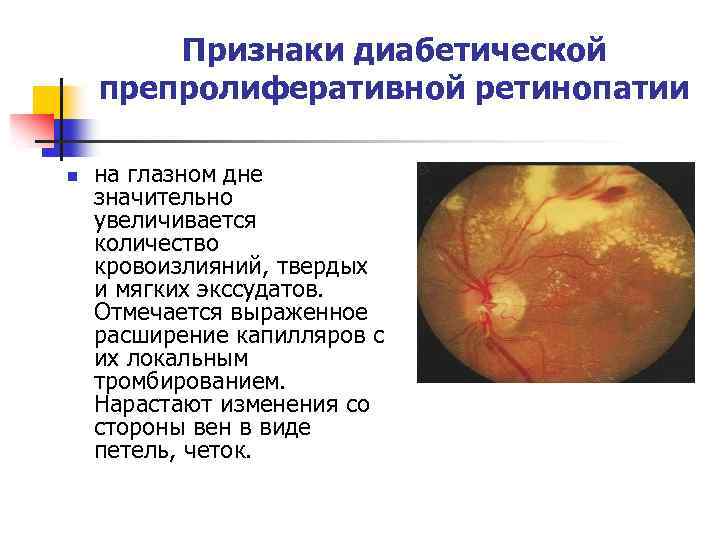 Признаки диабетической препролиферативной ретинопатии

на глазном дне значительно увеличивается количество кровоизлияний, твердых и мягких экссудатов. Отмечается выраженное расширение капилляров с их локальным тромбированием. Нарастают изменения со стороны вен в виде петель, четок.